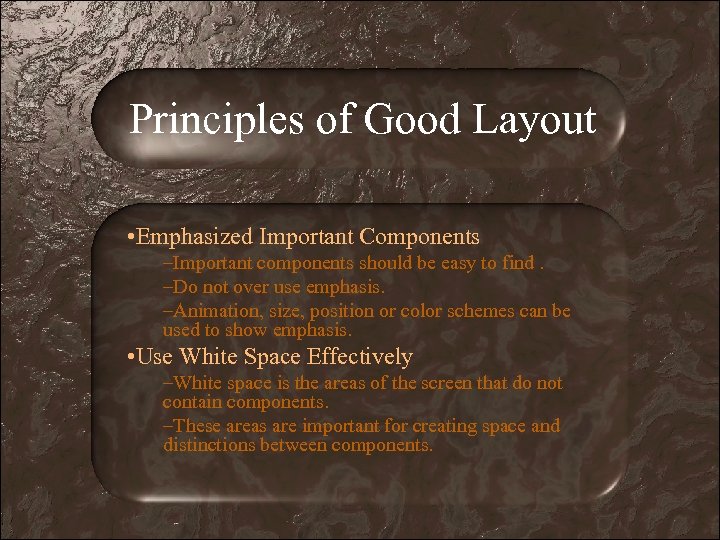 Principles of Good Layout

•Emphasized Important Components

–Important components should be easy to find .

–Do not over use emphasis.

–Animation, size, position or color schemes can be used to show emphasis.

•Use White Space Effectively

–White space is the areas of the screen that do not contain components.

–These areas are important for creating space and distinctions between components.